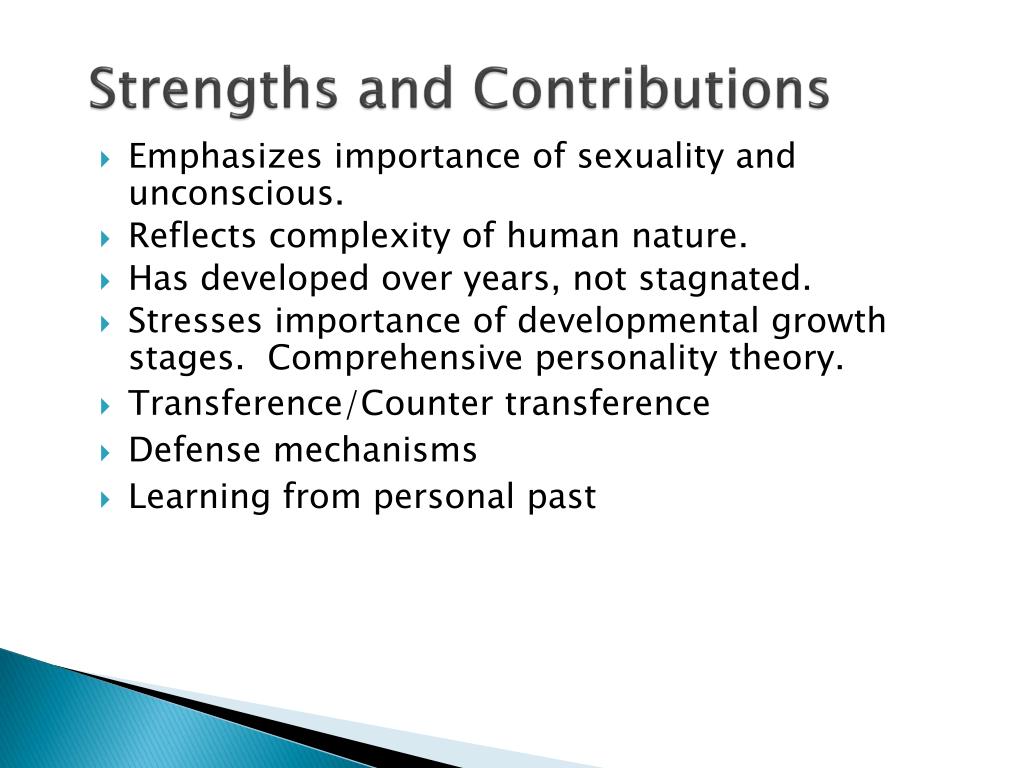 Strengths and Contributions

Emphasizes importance of sexuality and unconscious.

Reflects complexity of human nature.

Has developed over years, not stagnated.

Stresses importance of developmental growth stages.  Comprehensive personality theory.

Transference/Counter transference

Defense mechanisms

Learning from personal past